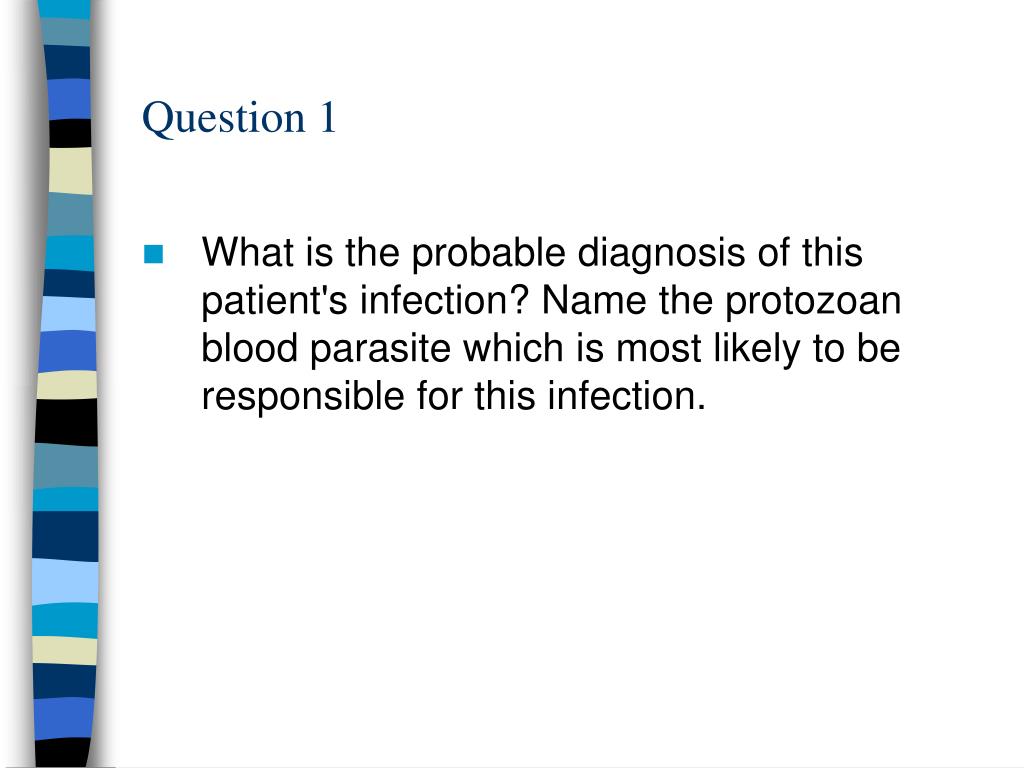 Question 1

What is the probable diagnosis of this patient's infection? Name the protozoan blood parasite which is most likely to be responsible for this infection.